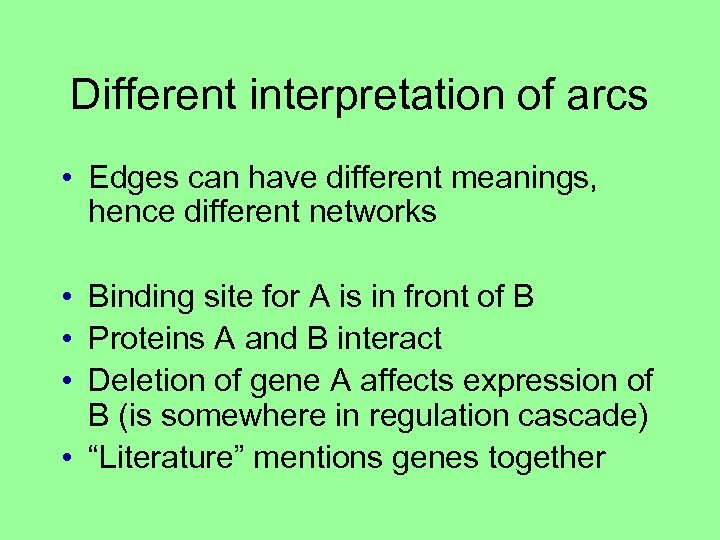 Different interpretation of arcs

• Edges can have different meanings, hence different networks

• Binding site for A is in front of B
• Proteins A and B interact
• Deletion of gene A affects expression of B (is somewhere in regulation cascade)
• “Literature” mentions genes together